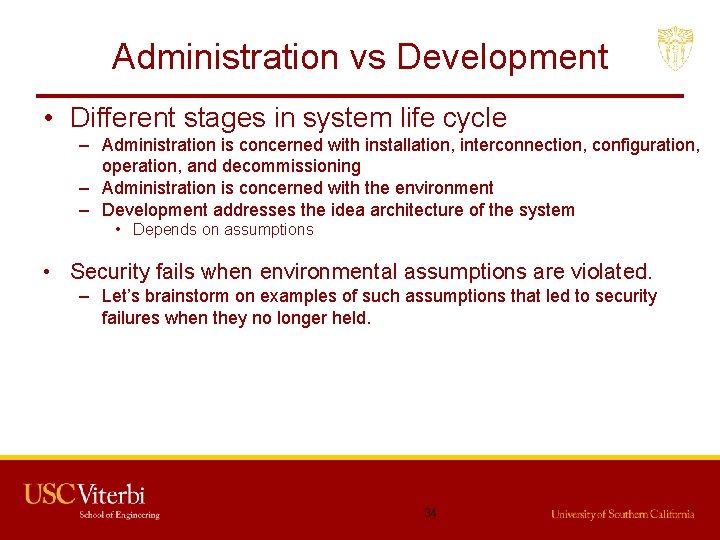 Administration vs Development

• Different stages in system life cycle
– Administration is concerned with installation, interconnection, configuration, operation, and decommissioning
– Administration is concerned with the environment
– Development addresses the idea architecture of the system
• Depends on assumptions

• Security fails when environmental assumptions are violated.
– Let's brainstorm on examples of such assumptions that led to security failures when they no longer held.

USC Viterbi
School of Engineering

34

University of Southern California